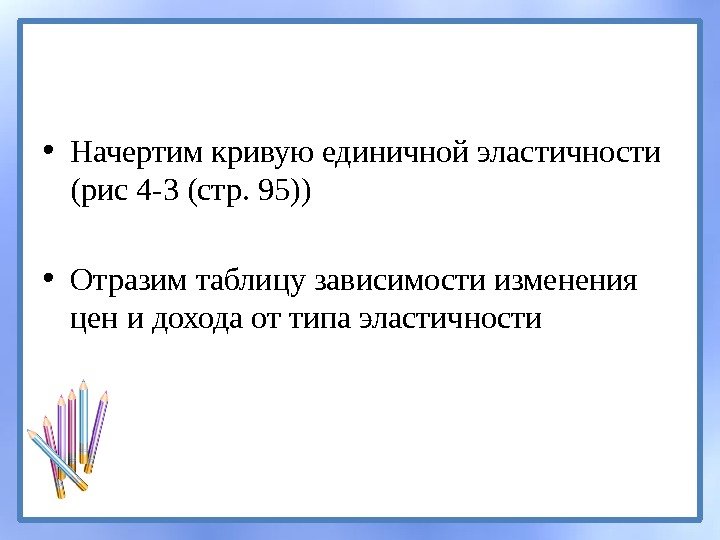 • Начертим кривую единичной эластичности (рис 4-3 (стр. 95))

• Отразим таблицу зависимости изменения цен и дохода от типа эластичности